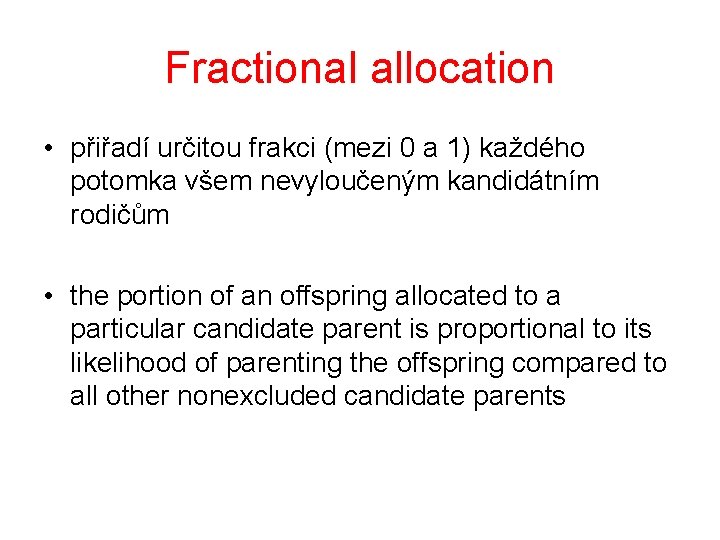 Fractional allocation

• přiřadí určitou frakci (mezi 0 a 1) každého potomka všem nevyloučeným kandidátním rodičům

• the portion of an offspring allocated to a particular candidate parent is proportional to its likelihood of parenting the offspring compared to all other nonexcluded candidate parents